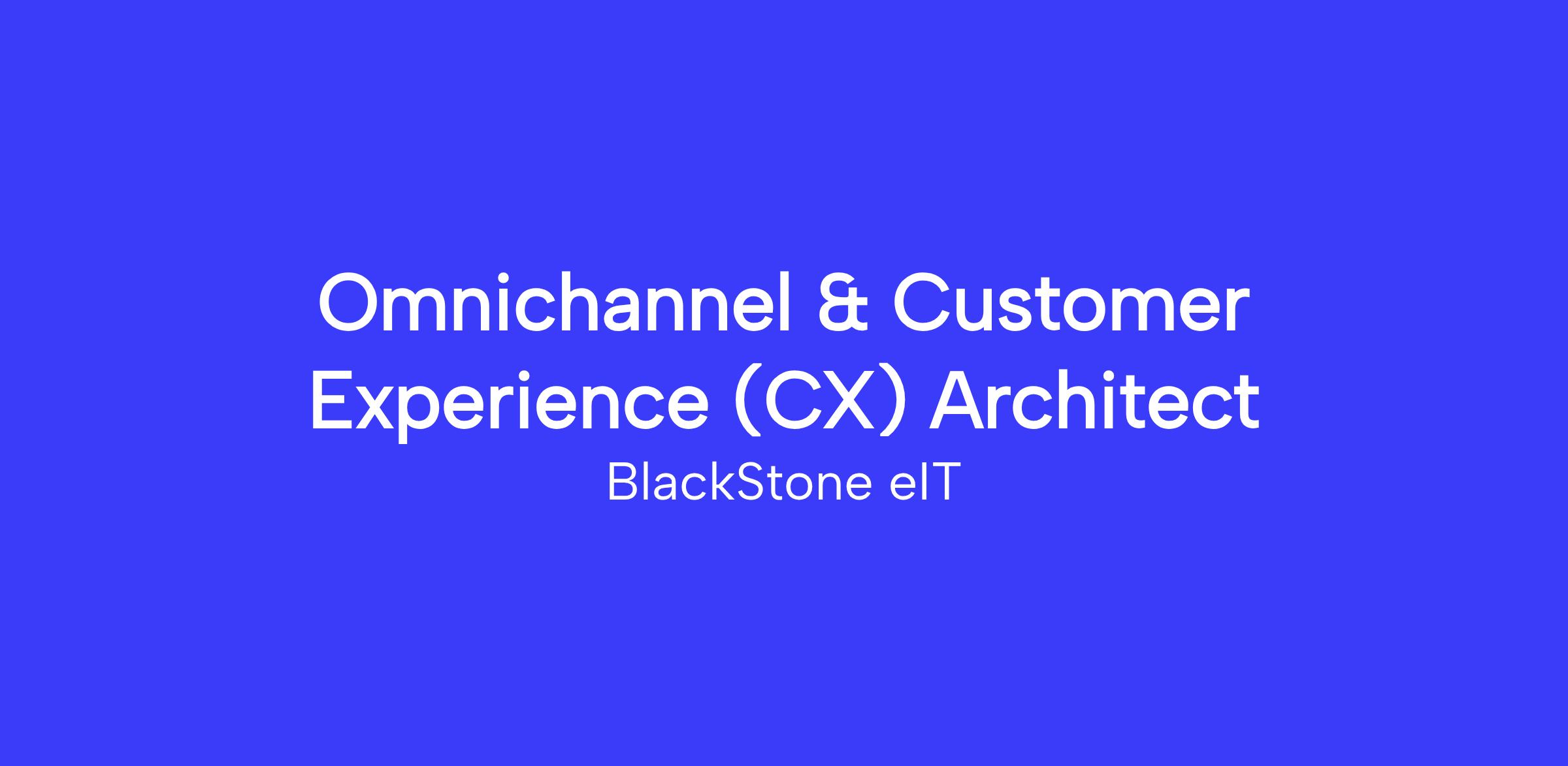 Omnichannel & Customer Experience (CX) Architect

BlackStone eIT